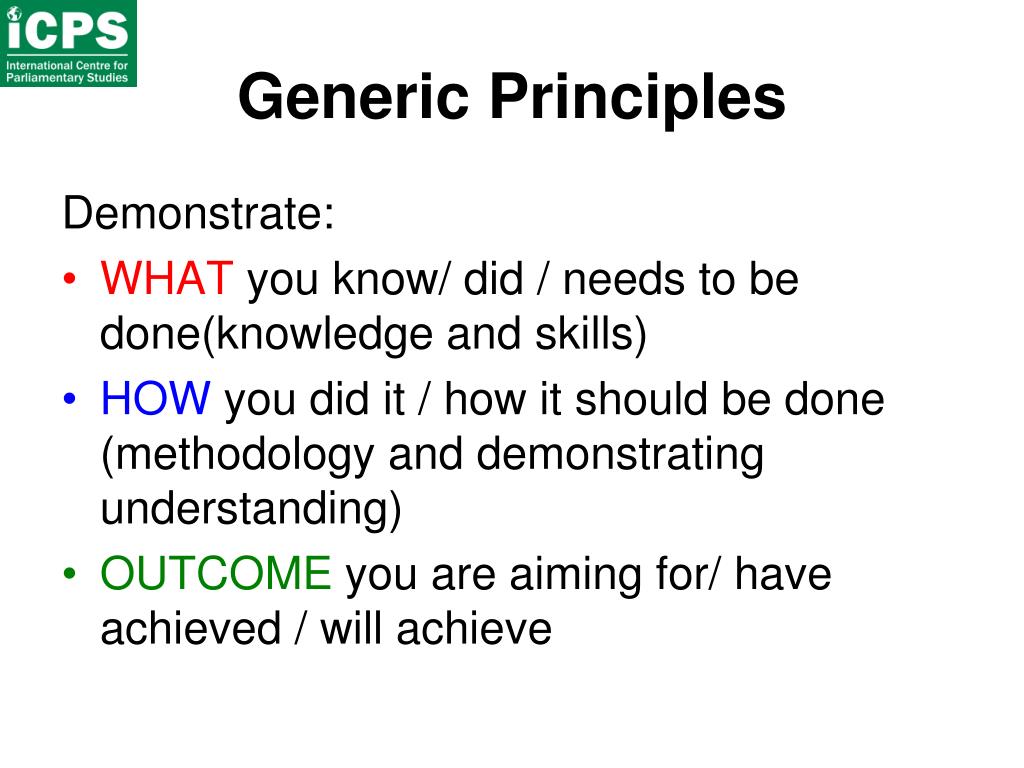 iCPS
International Centre for Parliamentary Studies

Generic Principles

Demonstrate:
• WHAT you know/ did / needs to be done(knowledge and skills)
• HOW you did it / how it should be done (methodology and demonstrating understanding)
• OUTCOME you are aiming for/ have achieved / will achieve